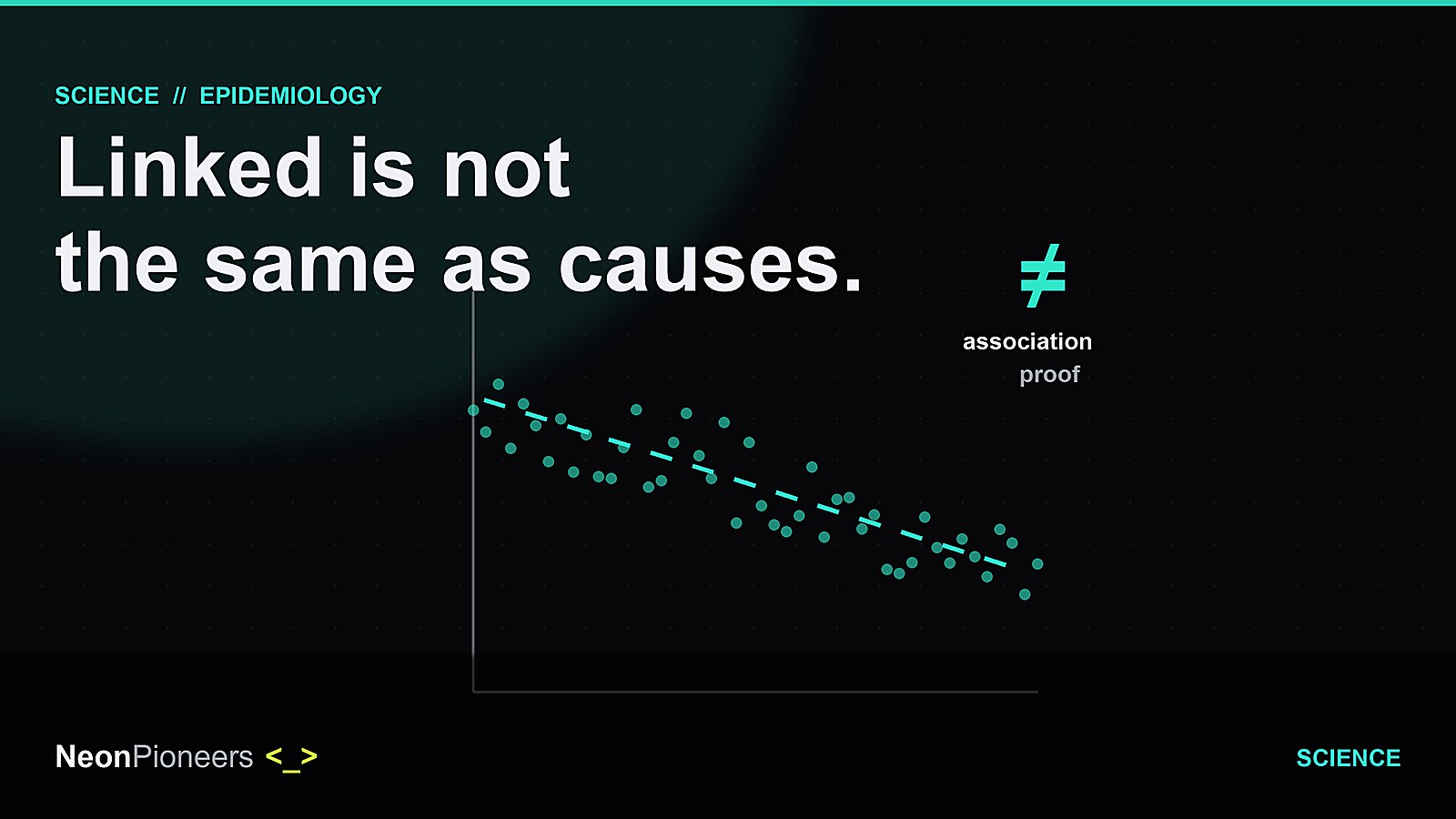 SCIENCE // EPIDEMIOLOGY

Linked is not the same as causes.

$\neq$

association

proof

NeonPioneers <_>

SCIENCE